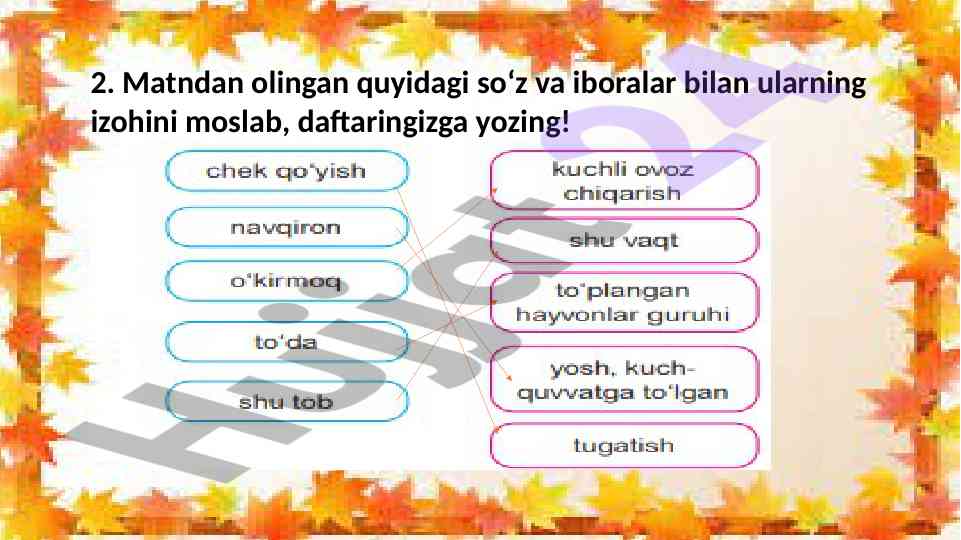 2. Matndan olingan quyidagi so‘z va iboralar bilan ularning izohini moslab, daftaringizga yozing!

chek qo‘yish

navqiron

o‘kirmoq

to‘da

shu tob

kuchli ovoz chiqarish

shu vaqt

to‘plangan hayvonlar guruhi

yosh, kuch-quvvatga to‘lgan

tugatish

Hujjat.uz